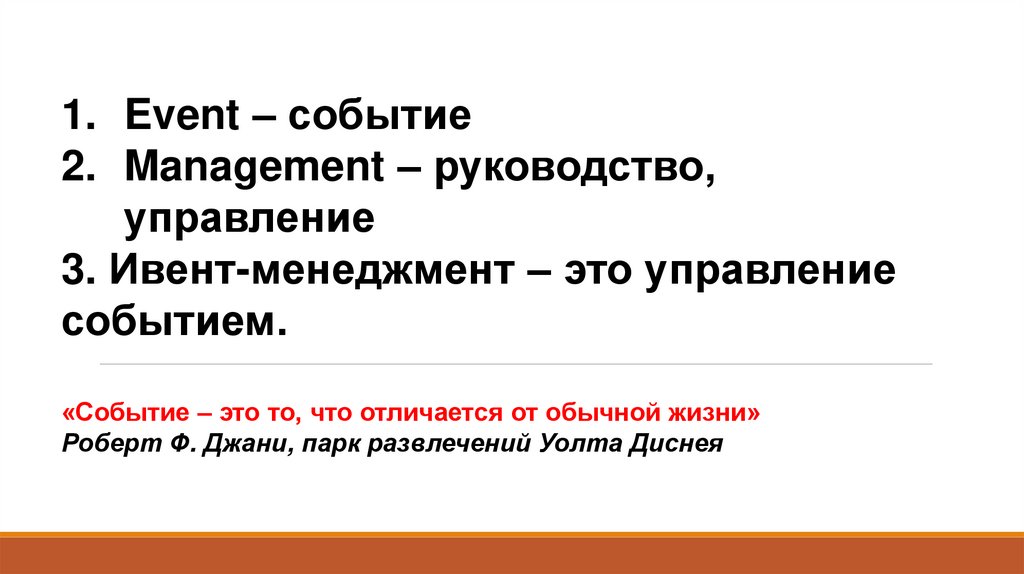 1. Event – событие
2. Management – руководство, управление
3. Ивент-менеджмент – это управление событием.

«Событие – это то, что отличается от обычной жизни»
Роберт Ф. Джани, парк развлечений Уолта Диснея